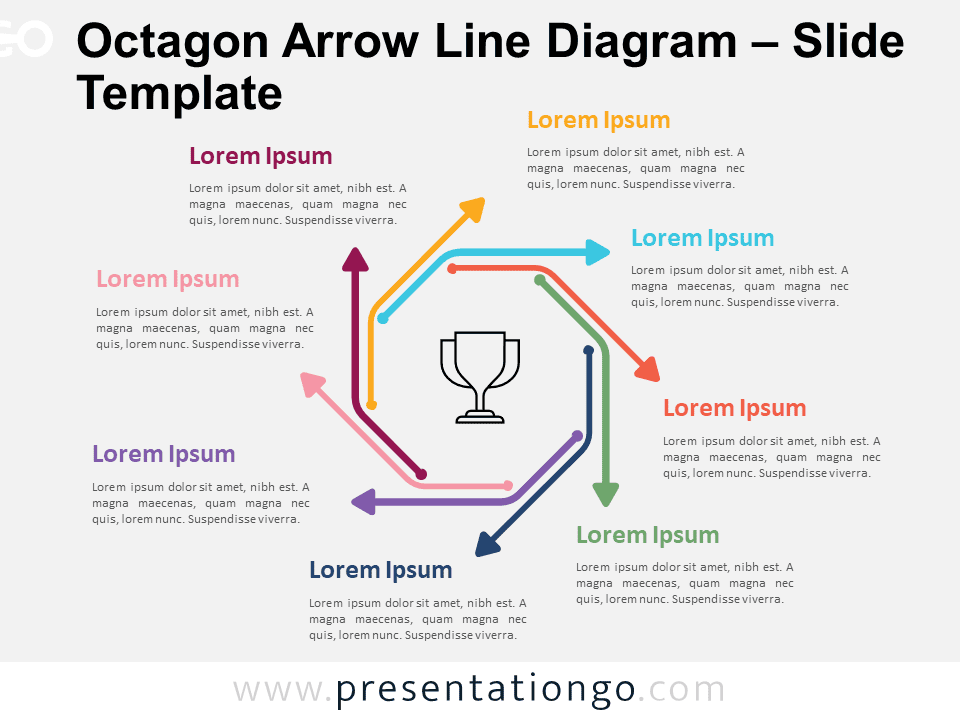 Octagon Arrow Line Diagram – Slide Template

Lorem Ipsum
Lorem ipsum dolor sit amet, nibh est. A magna maecenas, quam magna nec quis, lorem nunc. Suspendisse viverra.

Lorem Ipsum
Lorem ipsum dolor sit amet, nibh est. A magna maecenas, quam magna nec quis, lorem nunc. Suspendisse viverra.

Lorem Ipsum
Lorem ipsum dolor sit amet, nibh est. A magna maecenas, quam magna nec quis, lorem nunc. Suspendisse viverra.

Lorem Ipsum
Lorem ipsum dolor sit amet, nibh est. A magna maecenas, quam magna nec quis, lorem nunc. Suspendisse viverra.

Lorem Ipsum
Lorem ipsum dolor sit amet, nibh est. A magna maecenas, quam magna nec quis, lorem nunc. Suspendisse viverra.

Lorem Ipsum
Lorem ipsum dolor sit amet, nibh est. A magna maecenas, quam magna nec quis, lorem nunc. Suspendisse viverra.

Lorem Ipsum
Lorem ipsum dolor sit amet, nibh est. A magna maecenas, quam magna nec quis, lorem nunc. Suspendisse viverra.

Lorem Ipsum
Lorem ipsum dolor sit amet, nibh est. A magna maecenas, quam magna nec quis, lorem nunc. Suspendisse viverra.

www.presentationgo.com